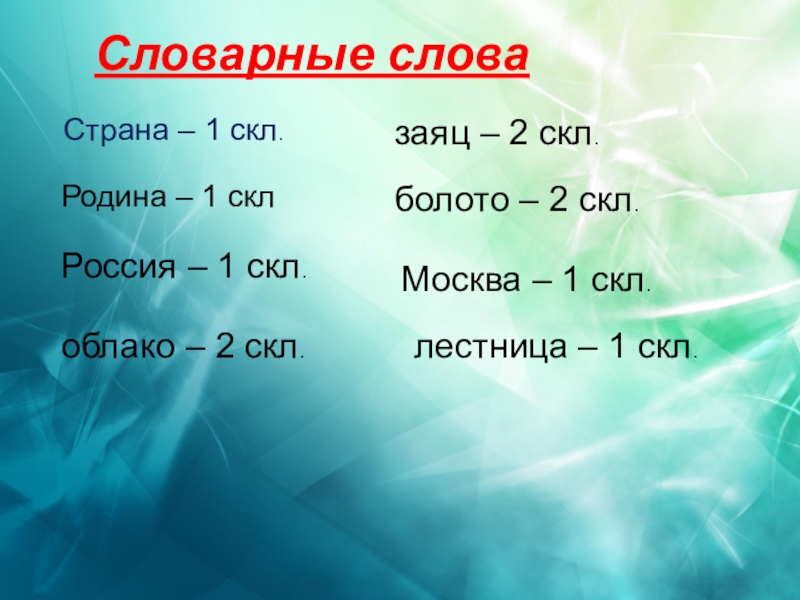 Словарные слова

Страна – 1 скл.

Родина – 1 скл

Россия – 1 скл.

облако – 2 скл.

заяц – 2 скл.

болото – 2 скл.

Москва – 1 скл.

лестница – 1 скл.